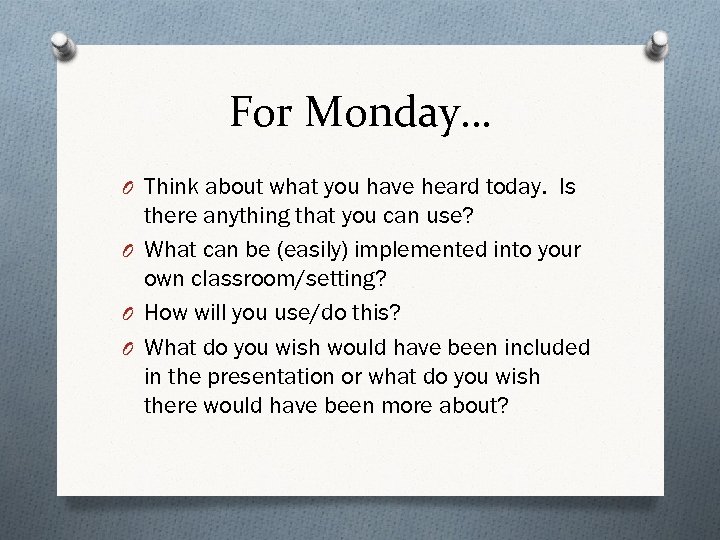 For Monday…

O Think about what you have heard today. Is there anything that you can use?

O What can be (easily) implemented into your own classroom/setting?

O How will you use/do this?

O What do you wish would have been included in the presentation or what do you wish there would have been more about?